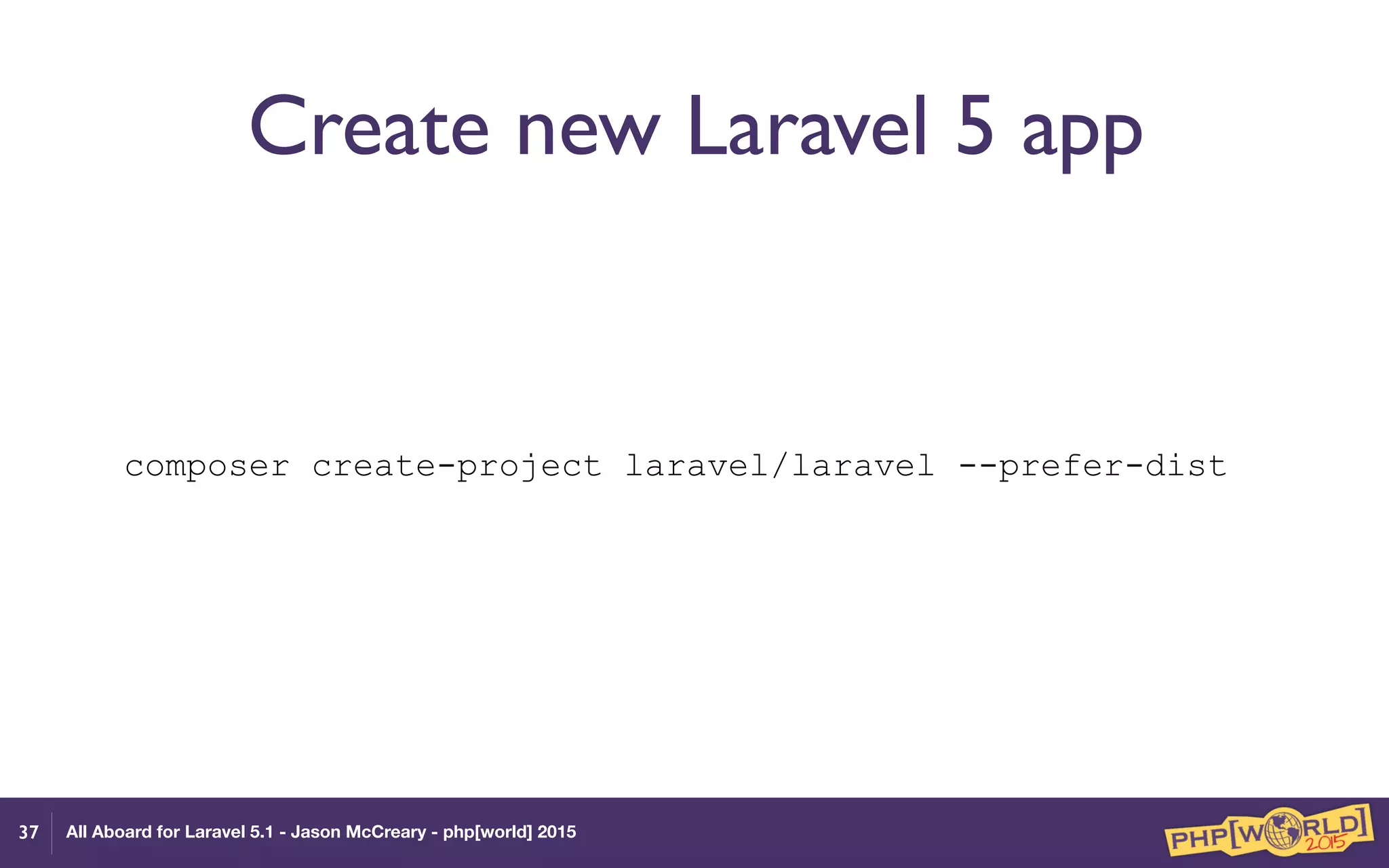 Create new Laravel 5 app

composer create-project laravel/laravel --prefer-dist

37 All Aboard for Laravel 5.1 - Jason McCreary - php[world] 2015

PHP[WORLD] 2015